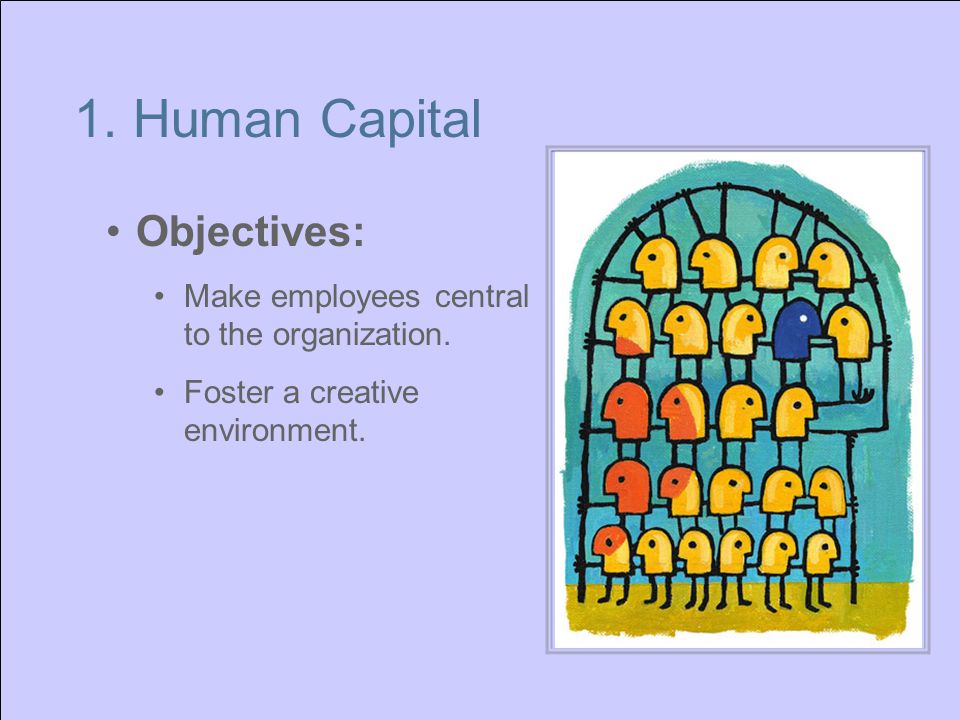 1. Human Capital

• Objectives:

• Make employees central to the organization.

• Foster a creative environment.